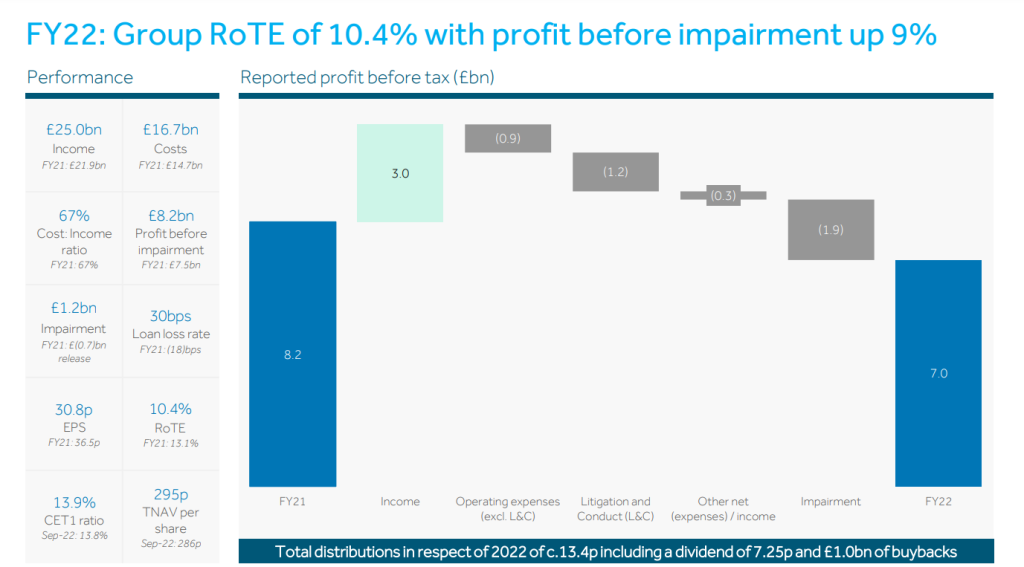 FY22: Group RoTE of 10.4% with profit before impairment up 9%

Performance

£25.0bn
Income
FY21: £21.9bn

£16.7bn
Costs
FY21: £14.7bn

67%
Cost: Income ratio
FY21: 67%

£8.2bn
Profit before impairment
FY21: £7.5bn

£1.2bn
Impairment
FY21: £(0.7)bn release

30bps
Loan loss rate
FY21: (18)bps

30.8p
EPS
FY21: 36.5p

10.4%
RoTE
FY21: 13.1%

13.9%
CET1 ratio
Sep-22: 13.8%

295p
TNAV per share
Sep-22: 286p

Reported profit before tax (£bn)

8.2
3.0
(0.9)
(1.2)
(0.3)
(1.9)
7.0

FY21
Income
Operating expenses (excl. L&C)
Litigation and Conduct (L&C)
Other net (expenses) / income
Impairment
FY22

Total distributions in respect of 2022 of c.13.4p including a dividend of 7.25p and £1.0bn of buybacks